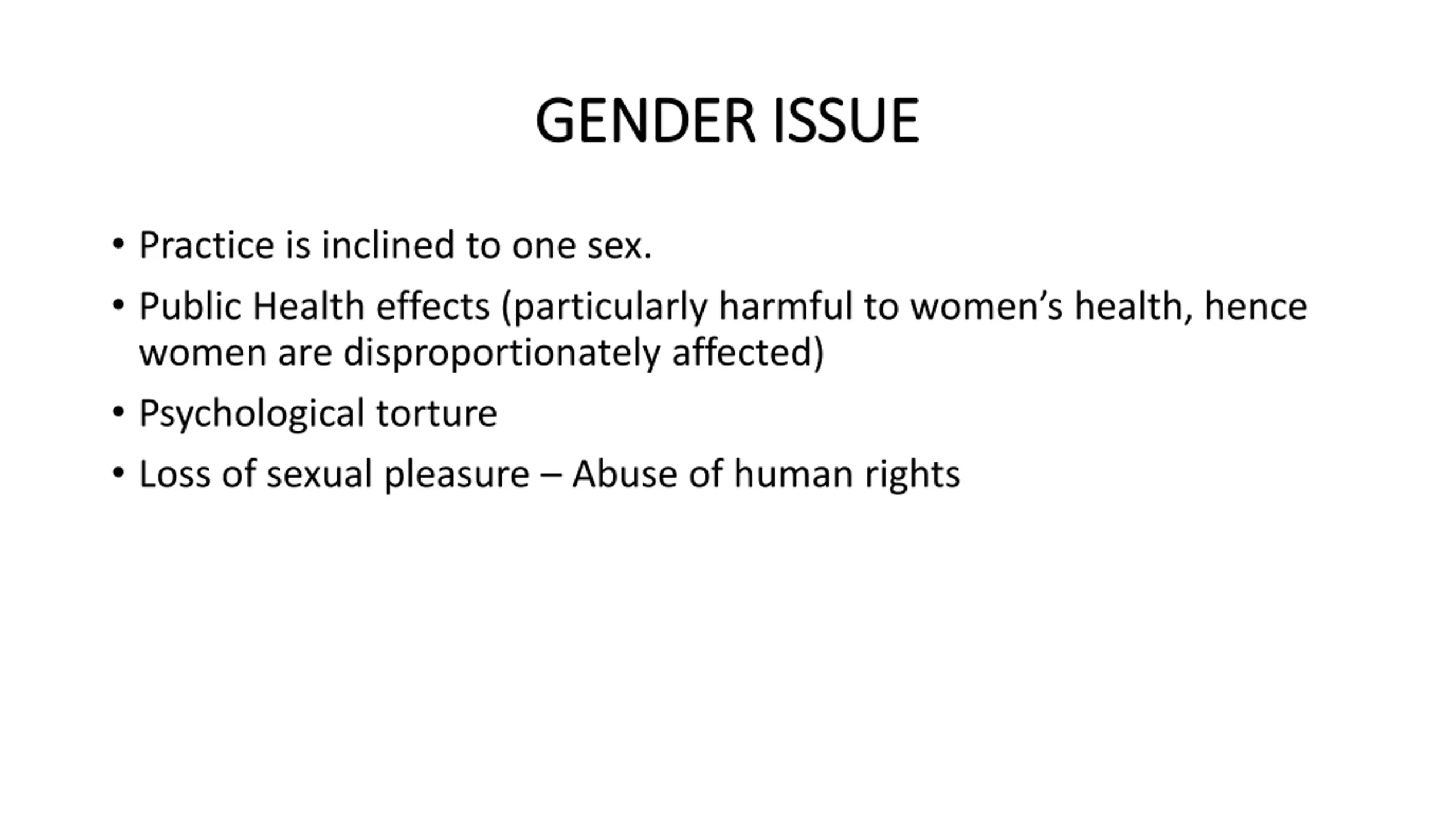 GENDER ISSUE

• Practice is inclined to one sex.
• Public Health effects (particularly harmful to women’s health, hence women are disproportionately affected)
• Psychological torture
• Loss of sexual pleasure – Abuse of human rights